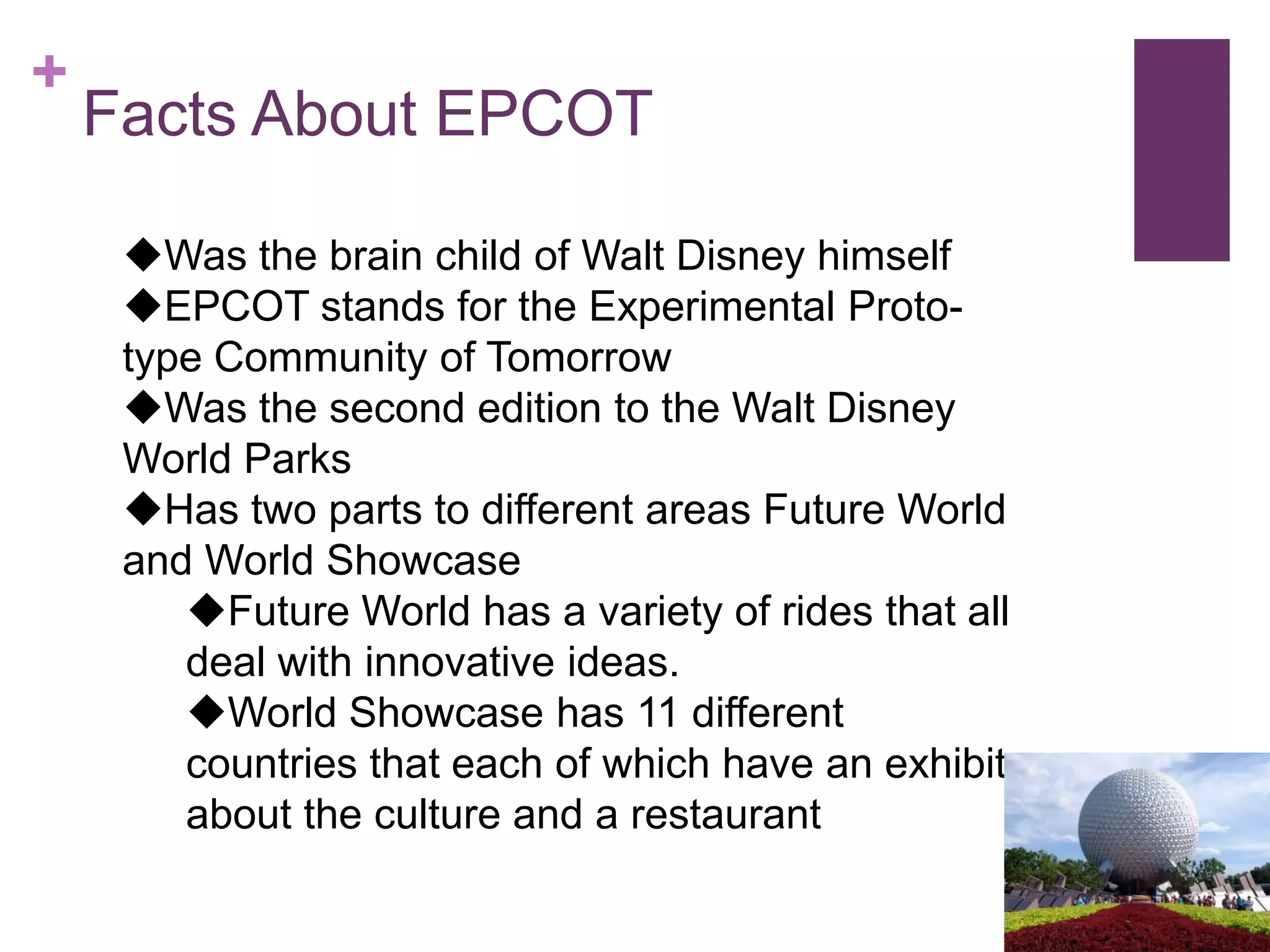 +
Facts About EPCOT

◆Was the brain child of Walt Disney himself
◆EPCOT stands for the Experimental Prototype Community of Tomorrow
◆Was the second edition to the Walt Disney World Parks
◆Has two parts to different areas Future World and World Showcase
◆Future World has a variety of rides that all deal with innovative ideas.
◆World Showcase has 11 different countries that each of which have an exhibit about the culture and a restaurant